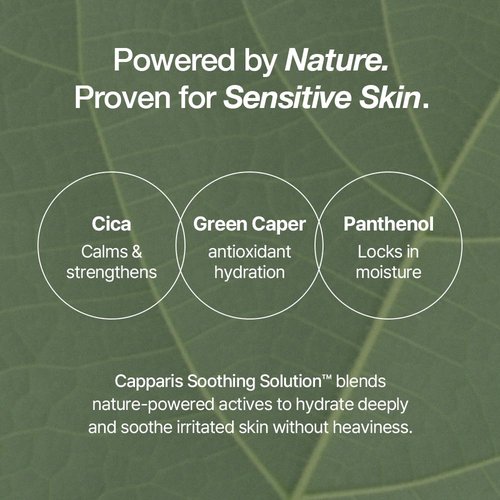 Powered by Nature.
Proven for Sensitive Skin.

Cica
Calms & strengthens

Green Caper
antioxidant hydration

Panthenol
Locks in moisture

Capparis Soothing Solution™ blends nature-powered actives to hydrate deeply and soothe irritated skin without heaviness.